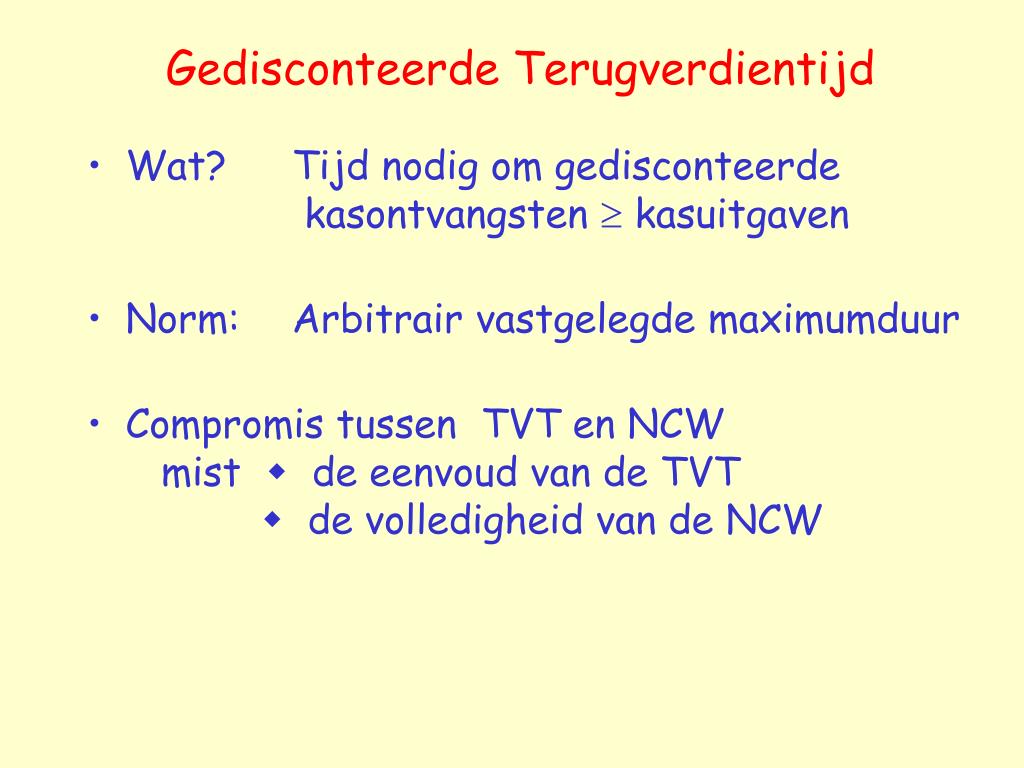 Gedisconteerde Terugverdientijd

• Wat? Tijd nodig om gedisconteerde kasontvangsten $\geq$ kasuitgaven

• Norm: Arbitrair vastgelegde maximumduur

• Compromis tussen TVT en NCW
mist ◆ de eenvoud van de TVT
◆ de volledigheid van de NCW